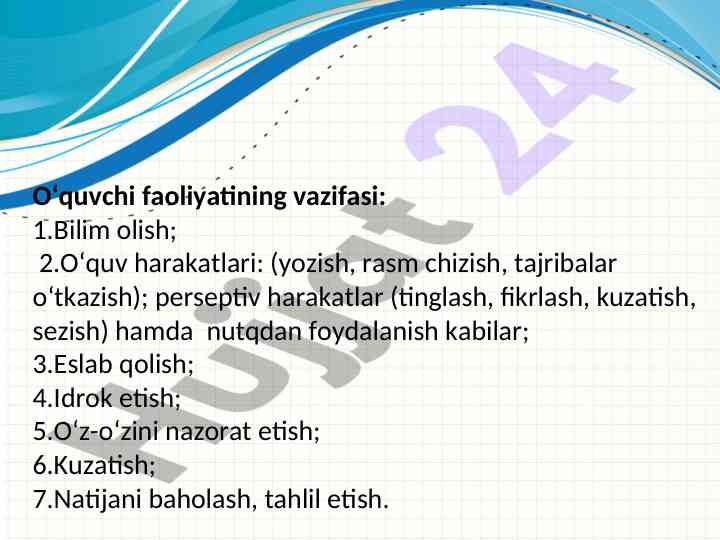 Hujjat 24

O‘quvchi faoliyatining vazifasi:
1.Bilim olish;
2.O‘quv harakatlari: (yozish, rasm chizish, tajribalar o‘tkazish); perseptiv harakatlar (tinglash, fikrlash, kuzatish, sezish) hamda nutqdan foydalanish kabilar;
3.Eslab qolish;
4.Idrok etish;
5.O‘z-o‘zini nazorat etish;
6.Kuzatish;
7.Natijani baholash, tahlil etish.